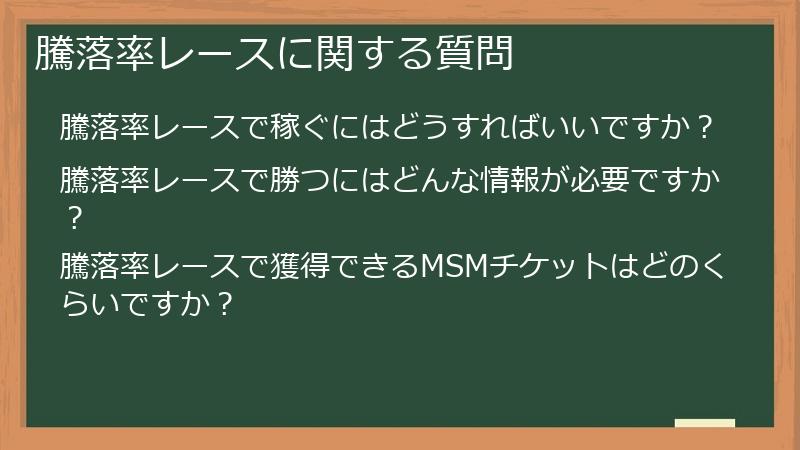 騰落率レースに関する質問

騰落率レースで稼ぐにはどうすればいいですか？

騰落率レースで勝つにはどんな情報が必要ですか？

騰落率レースで獲得できるMSMチケットはどのくらいですか？